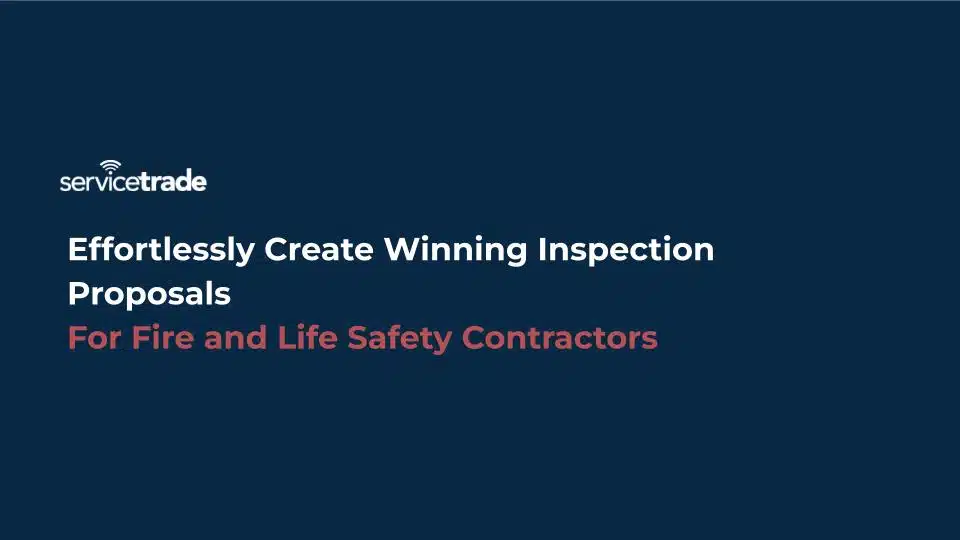 servicetrade

Effortlessly Create Winning Inspection Proposals
For Fire and Life Safety Contractors